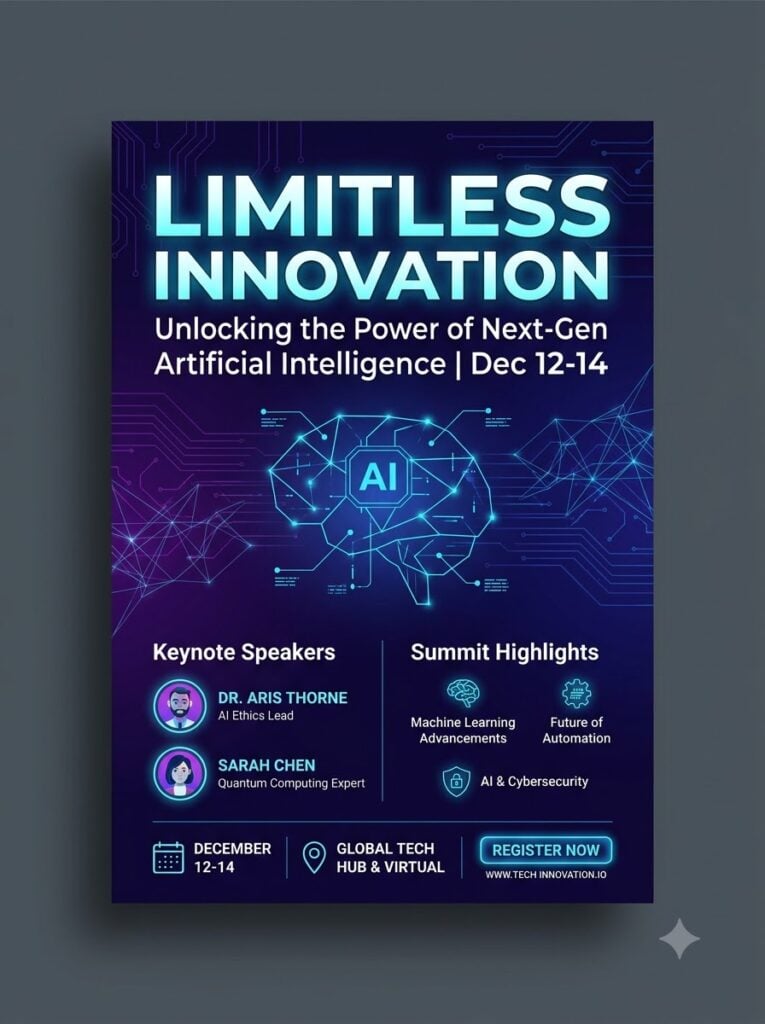 LIMITLESS INNOVATION

Unlocking the Power of Next-Gen Artificial Intelligence | Dec 12-14

AI

Keynote Speakers

DR. ARIS THORNE
AI Ethics Lead

SARAH CHEN
Quantum Computing Expert

Summit Highlights

Machine Learning Advancements

Future of Automation

AI & Cybersecurity

DECEMBER 12-14

GLOBAL TECH HUB & VIRTUAL

REGISTER NOW

WWW.TECH INNOVATION.IO